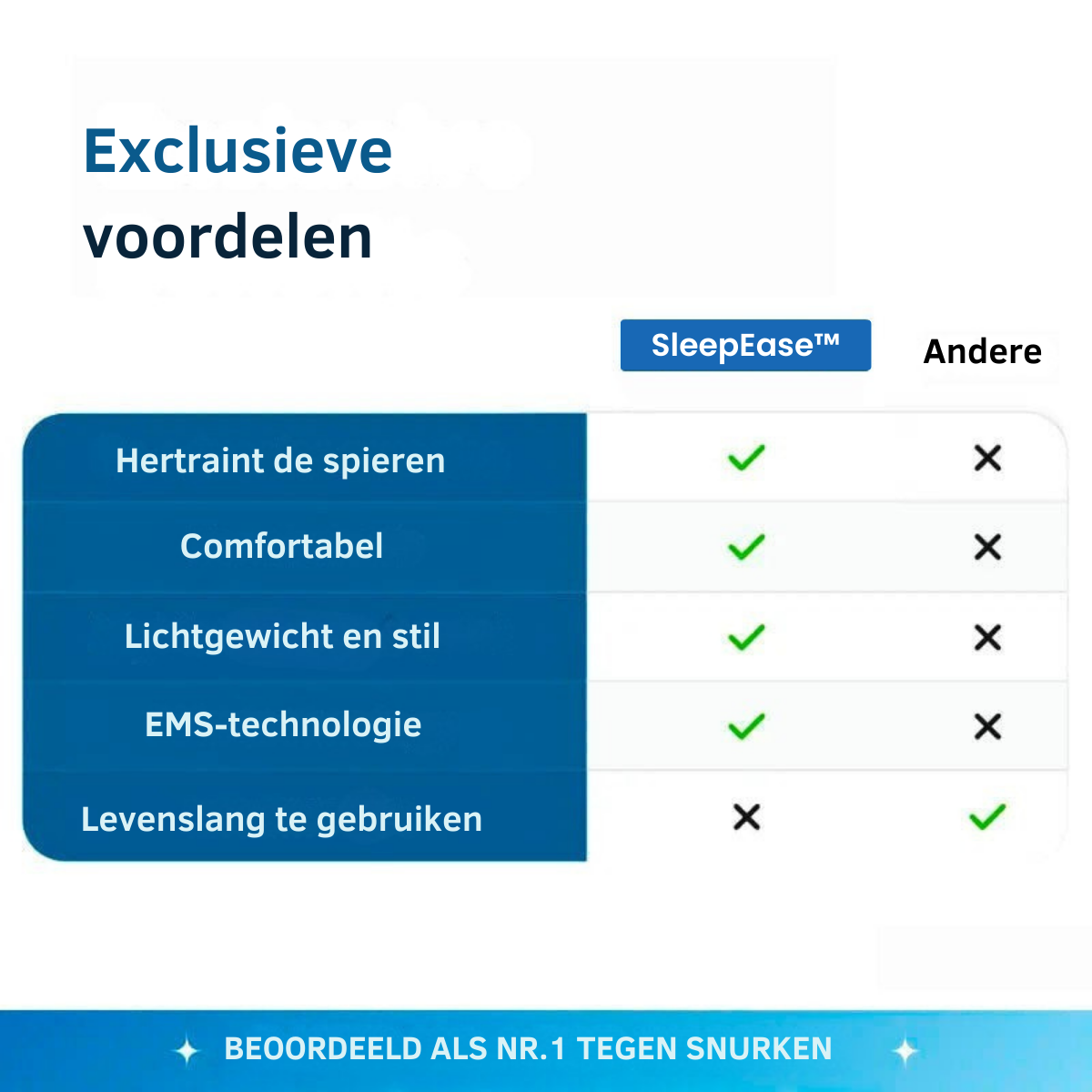 Exclusieve voordelen

| | SleepEase™ | Andere |
|---|---|---|
| Hertraint de spieren | ✓ | ✗ |
| Comfortabel | ✓ | ✗ |
| Lichtgewicht en stil | ✓ | ✗ |
| EMS-technologie | ✓ | ✗ |
| Levenslang te gebruiken | ✗ | ✓ |

BEOORDEELD ALS NR.1 TEGEN SNURKEN